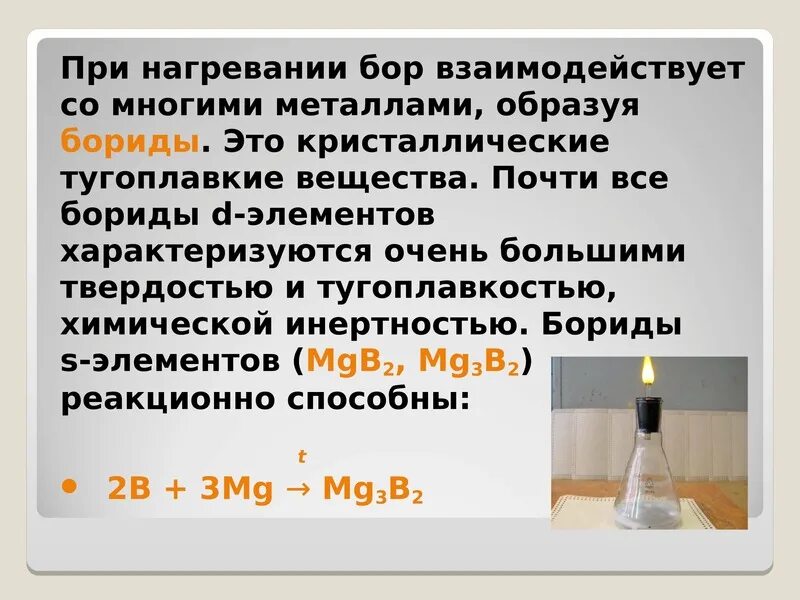 При нагревании бор взаимодействует со многими металлами, образуя бориды. Это кристаллические тугоплавкие вещества. Почти все бориды d-элементов характеризуются очень большими твердостью и тугоплавкостью, химической инертностью. Бориды s-элементов ($MgB_2$, $Mg_3B_2$) реакционно способны:

• $2B + 3Mg \xrightarrow{t} Mg_3B_2$